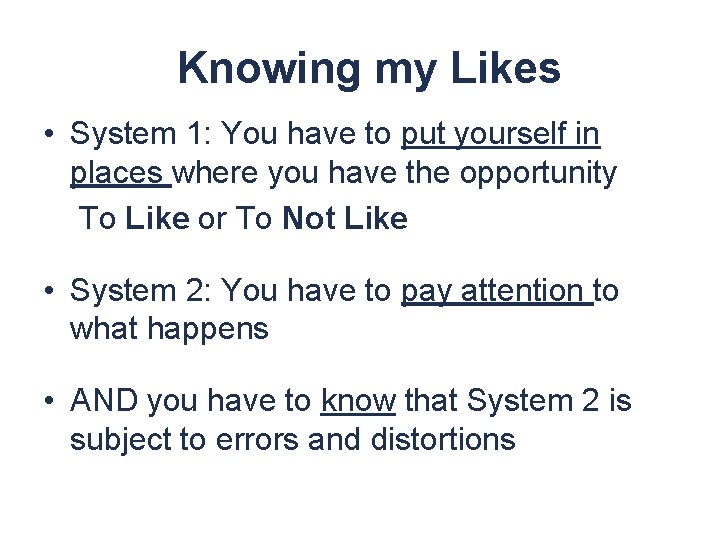 Knowing my Likes

• System 1: You have to put yourself in places where you have the opportunity

To Like or To Not Like

• System 2: You have to pay attention to what happens

• AND you have to know that System 2 is subject to errors and distortions